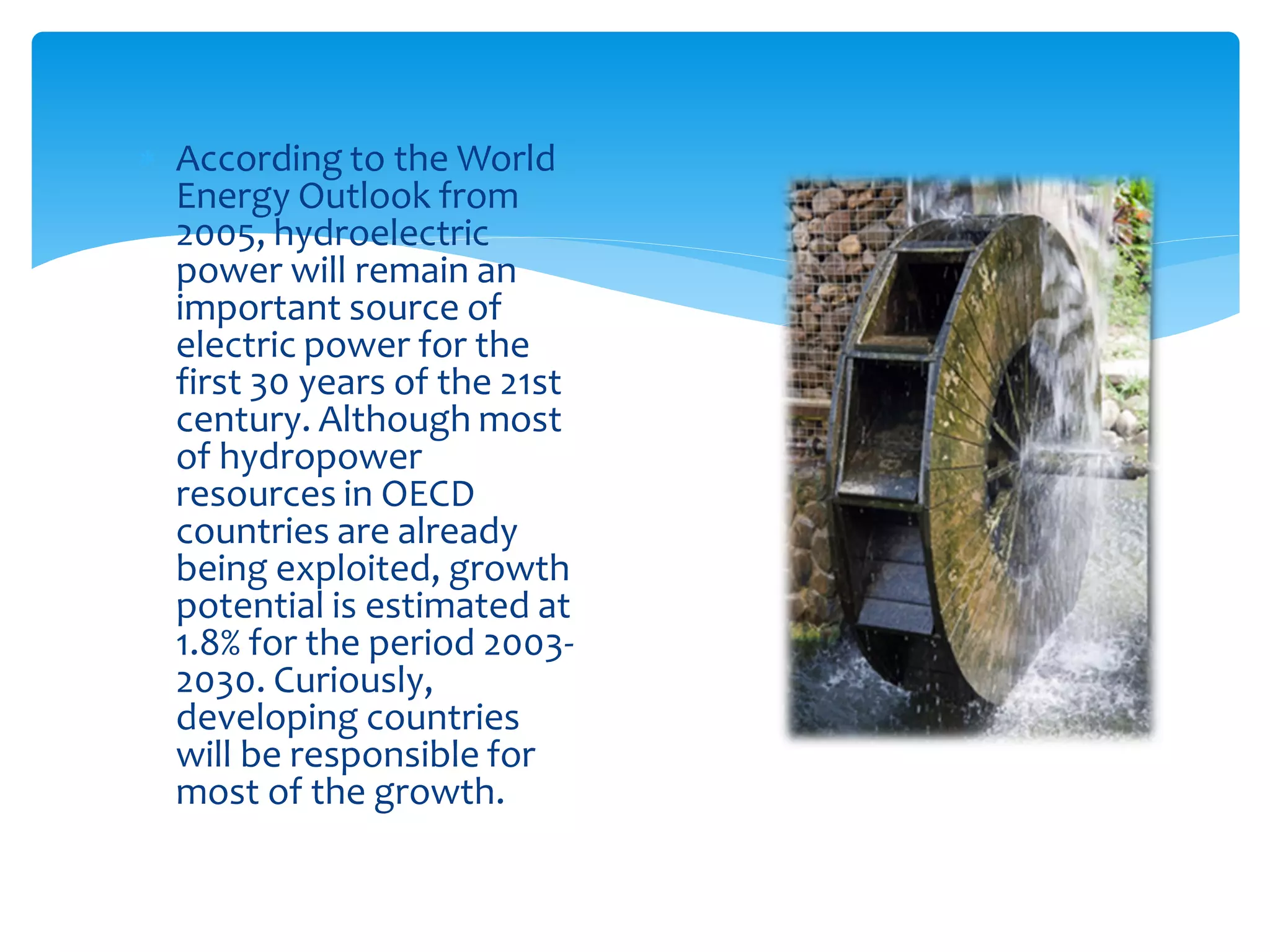 According to the World Energy Outlook from 2005, hydroelectric power will remain an important source of electric power for the first 30 years of the 21st century. Although most of hydropower resources in OECD countries are already being exploited, growth potential is estimated at 1.8% for the period 2003-2030. Curiously, developing countries will be responsible for most of the growth.